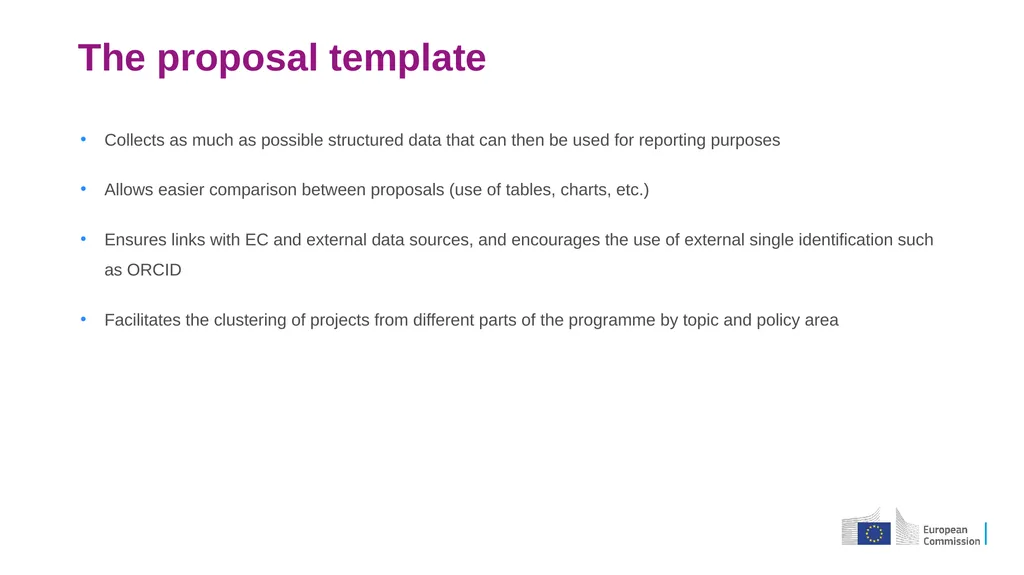 The proposal template

• Collects as much as possible structured data that can then be used for reporting purposes

• Allows easier comparison between proposals (use of tables, charts, etc.)

• Ensures links with EC and external data sources, and encourages the use of external single identification such as ORCID

• Facilitates the clustering of projects from different parts of the programme by topic and policy area

European Commission